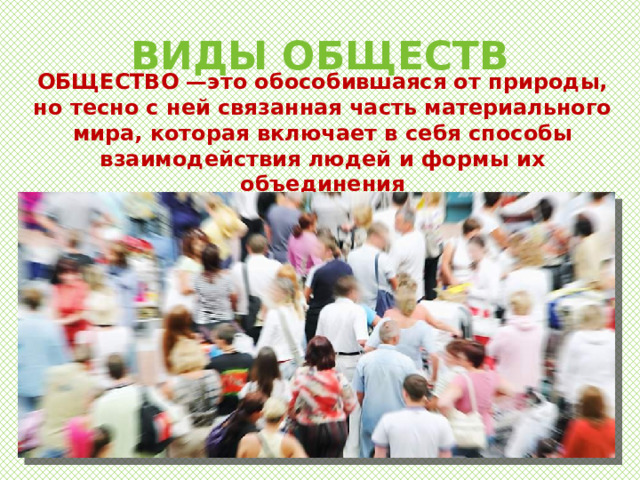 ВИДЫ ОБЩЕСТВ

ОБЩЕСТВО —это обособившаяся от природы, но тесно с ней связанная часть материального мира, которая включает в себя способы взаимодействия людей и формы их объединения